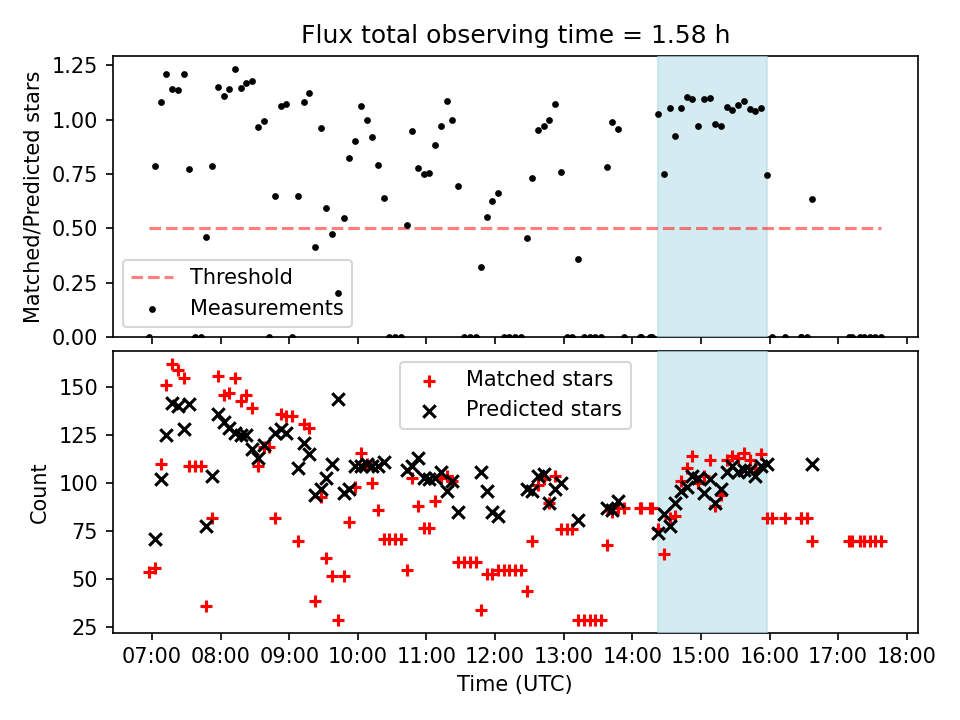 Flux total observing time = 1.58 h

Matched/Predicted stars

1.25
1.00
0.75
0.50
0.25
0.00

Threshold
Measurements

Count

150
125
100
75
50
25

Matched stars
Predicted stars

07:00 08:00 09:00 10:00 11:00 12:00 13:00 14:00 15:00 16:00 17:00 18:00

Time (UTC)